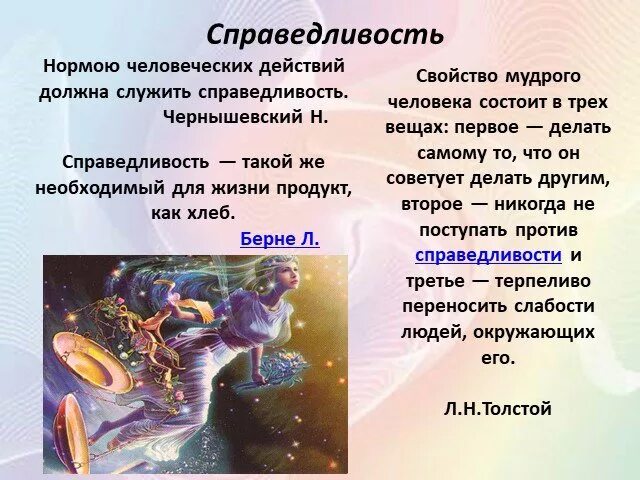 Справедливость

Нормою человеческих действий должна служить справедливость.
Чернышевский Н.

Справедливость — такой же необходимый для жизни продукт, как хлеб.
Берне Л.

Свойство мудрого человека состоит в трех вещах: первое — делать самому то, что он советует делать другим, второе — никогда не поступать против справедливости и третье — терпеливо переносить слабости людей, окружающих его.

Л.Н.Толстой